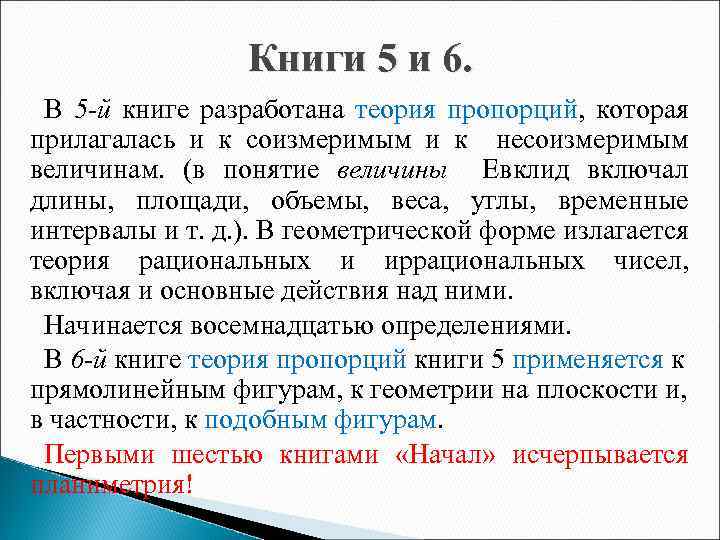 Книги 5 и 6.

В 5-й книге разработана теория пропорций, которая прилагалась и к соизмеримым и к несоизмеримым величинам. (в понятие величины Евклид включал длины, площади, объемы, веса, углы, временные интервалы и т. д.). В геометрической форме излагается теория рациональных и иррациональных чисел, включая и основные действия над ними.

Начинается восемнадцатью определениями.

В 6-й книге теория пропорций книги 5 применяется к прямолинейным фигурам, к геометрии на плоскости и, в частности, к подобным фигурам.

Первыми шестью книгами «Начал» исчерпывается планиметрия!